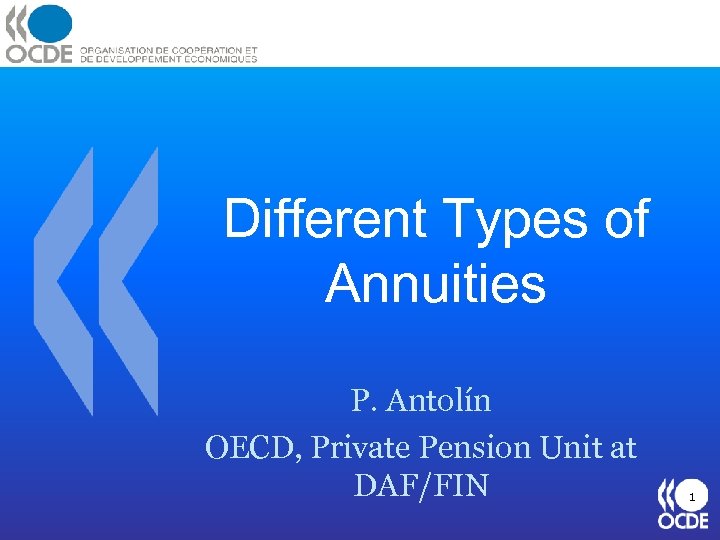 OCDE ORGANISATION DE COOPERATION ET DE DEVELOPPEMENT ECONOMIQUES

Different Types of Annuities

P. Antolín

OECD, Private Pension Unit at DAF/FIN

1

OCDE